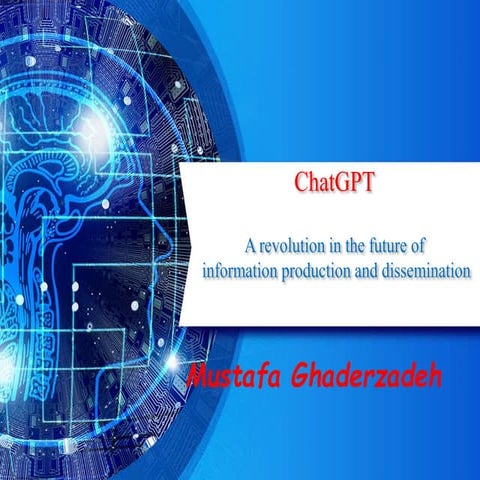 ChatGPT

A revolution in the future of information production and dissemination

Mustafa Ghaderzadeh